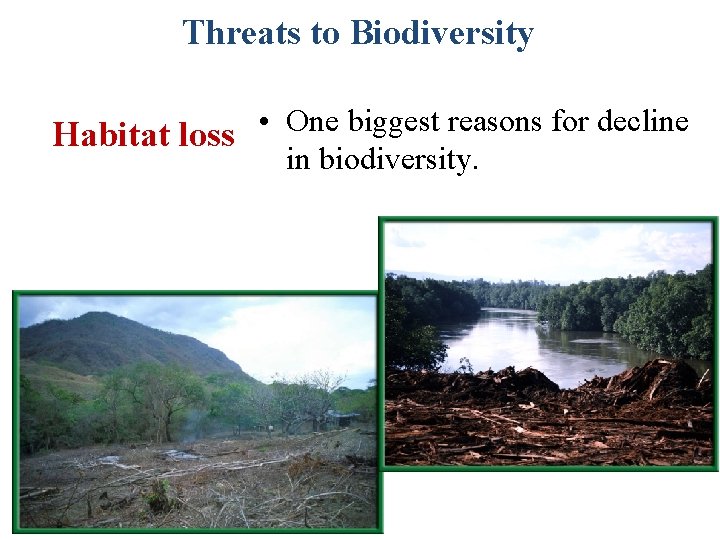 Threats to Biodiversity

Habitat loss

• One biggest reasons for decline in biodiversity.